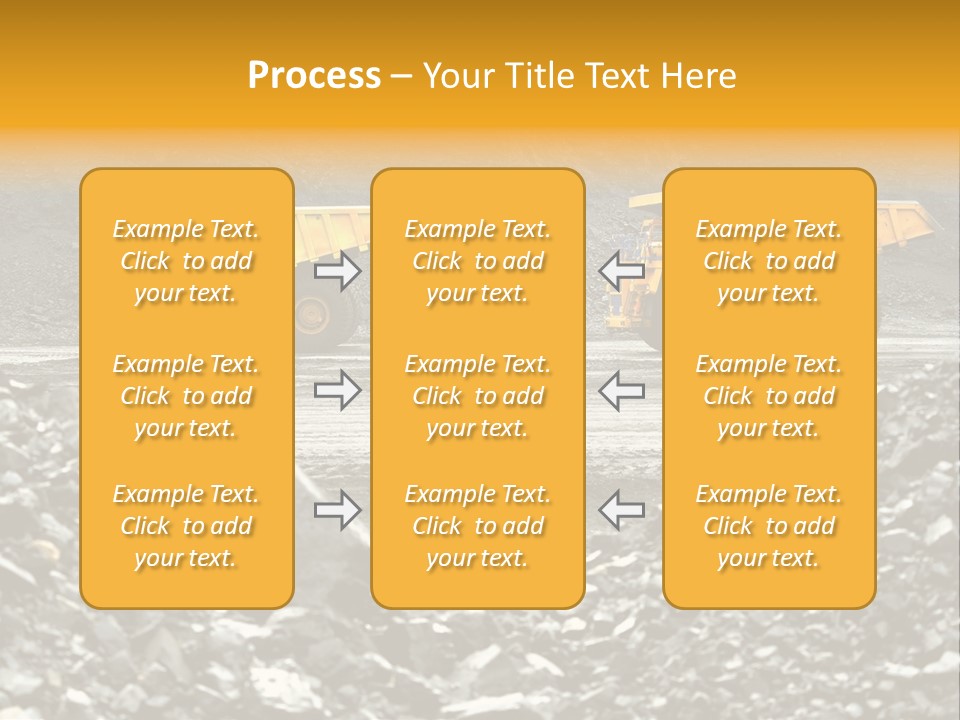 Process – Your Title Text Here

Example Text. Click to add your text.

Example Text. Click to add your text.

Example Text. Click to add your text.

Example Text. Click to add your text.

Example Text. Click to add your text.

Example Text. Click to add your text.

Example Text. Click to add your text.

Example Text. Click to add your text.

Example Text. Click to add your text.